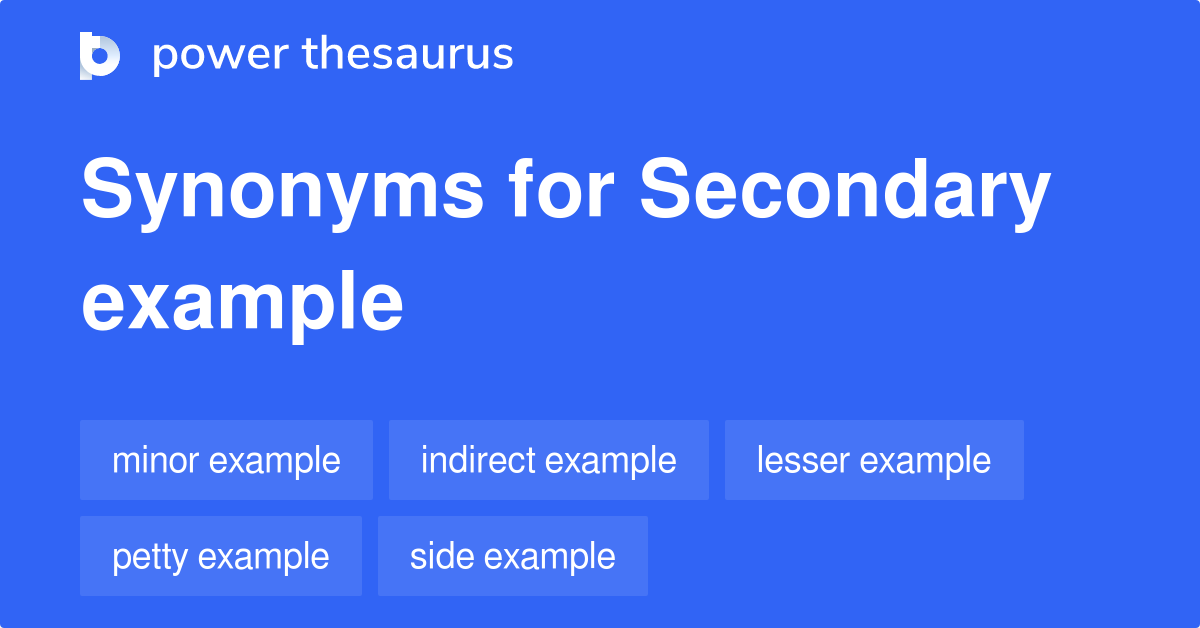 power thesaurus

Synonyms for Secondary example

minor example
indirect example
lesser example
petty example
side example